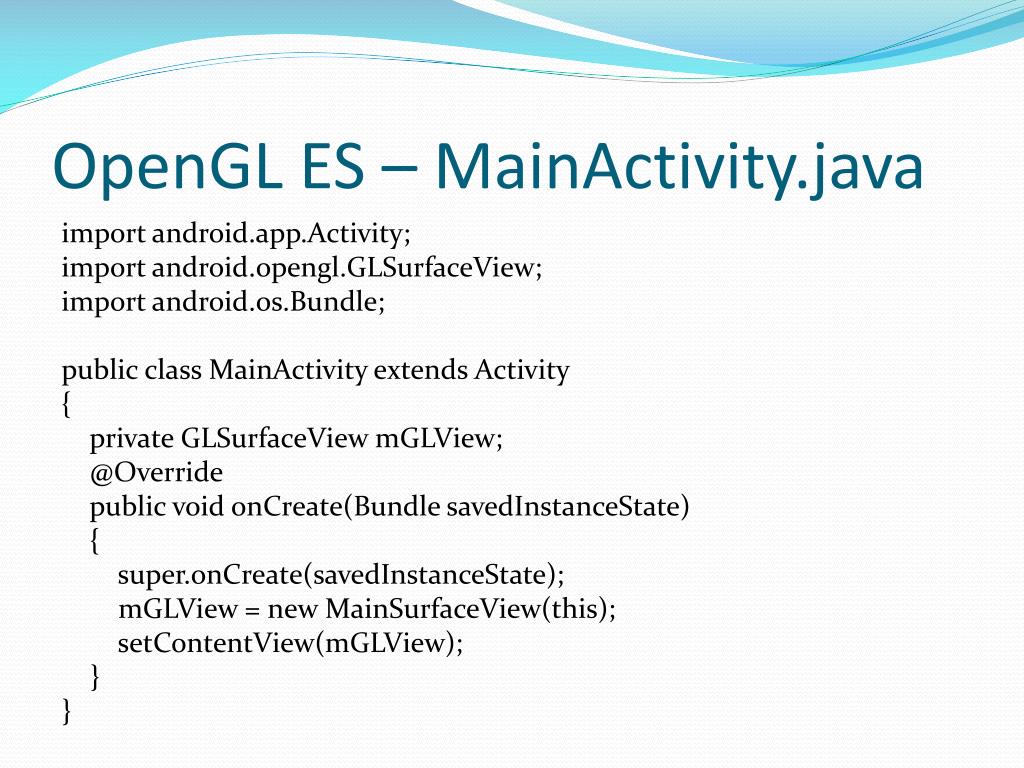 OpenGL ES – MainActivity.java

import android.app.Activity;
import android.opengl.GLSurfaceView;
import android.os.Bundle;

public class MainActivity extends Activity
{
  private GLSurfaceView mGLView;
  @Override
  public void onCreate(Bundle savedInstanceState)
  {
    super.onCreate(savedInstanceState);
    mGLView = new MainSurfaceView(this);
    setContentView(mGLView);
  }
}